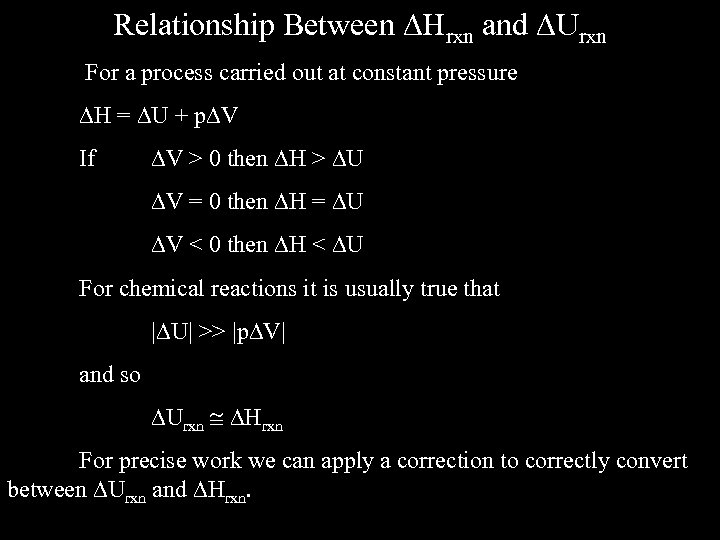 Relationship Between $\Delta H_{rxn}$ and $\Delta U_{rxn}$

For a process carried out at constant pressure

$\Delta H = \Delta U + p\Delta V$

If $\Delta V > 0$ then $\Delta H > \Delta U$

$\Delta V = 0$ then $\Delta H = \Delta U$

$\Delta V < 0$ then $\Delta H < \Delta U$

For chemical reactions it is usually true that

$|\Delta U| >> |p\Delta V|$

and so

$\Delta U_{rxn} \cong \Delta H_{rxn}$

For precise work we can apply a correction to correctly convert between $\Delta U_{rxn}$ and $\Delta H_{rxn}$.